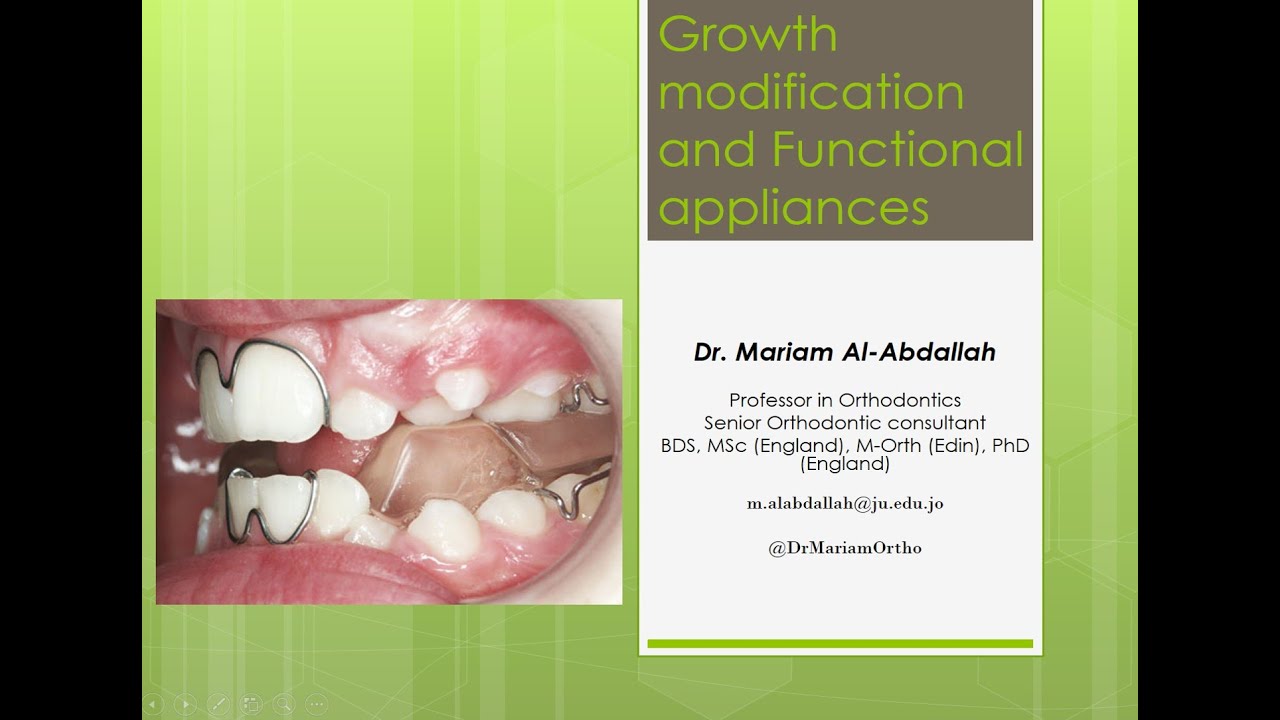 Growth modification and Functional appliances

Dr. Mariam Al-Abdallah

Professor in Orthodontics
Senior Orthodontic consultant
BDS, MSc (England), M-Orth (Edin), PhD (England)

m.alabdallah@ju.edu.jo

@DrMariamOrtho